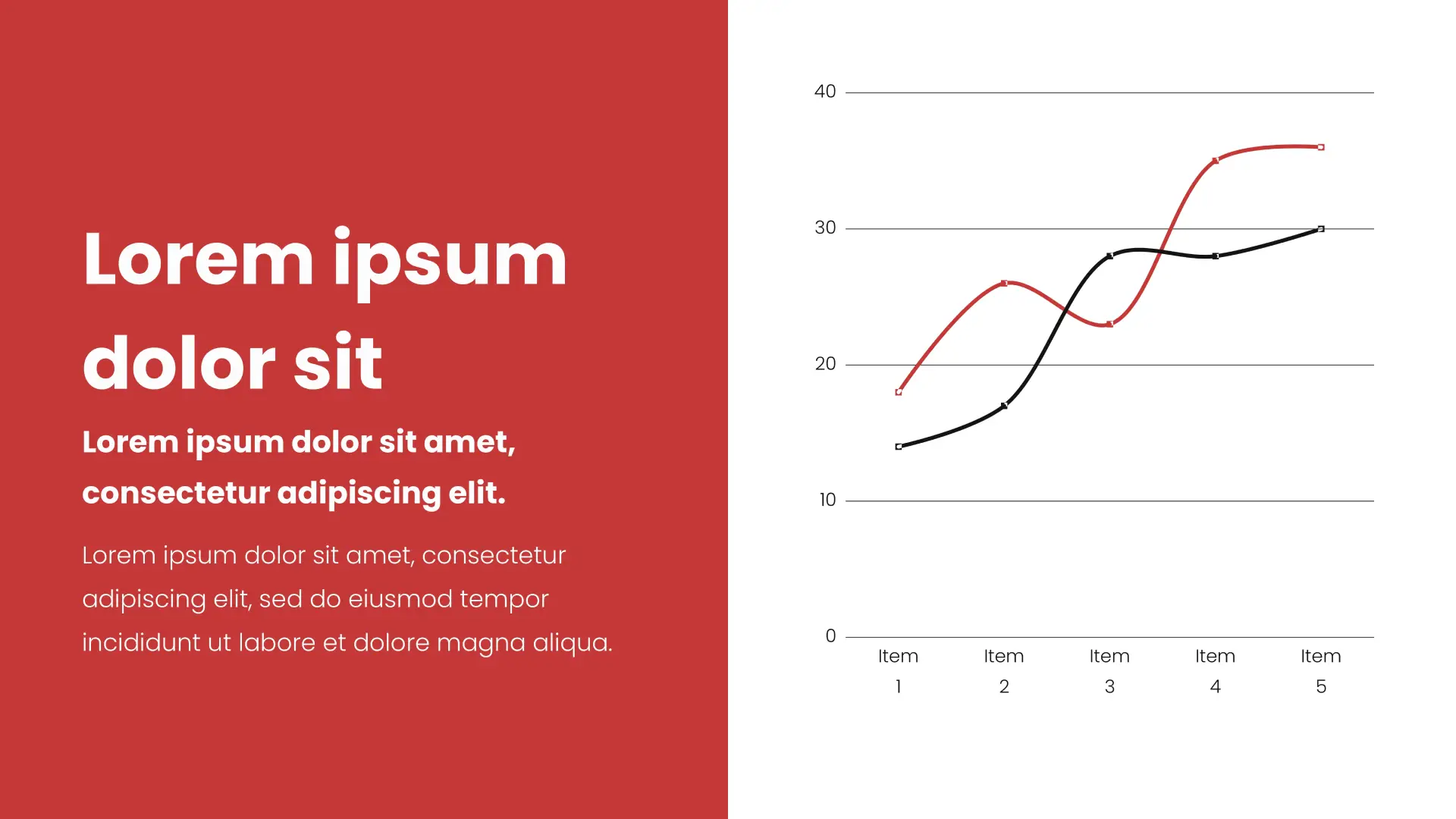 Lorem ipsum dolor sit

Lorem ipsum dolor sit amet, consectetur adipiscing elit.

Lorem ipsum dolor sit amet, consectetur adipiscing elit, sed do eiusmod tempor incididunt ut labore et dolore magna aliqua.

40
30
20
10
0
Item 1
Item 2
Item 3
Item 4
Item 5